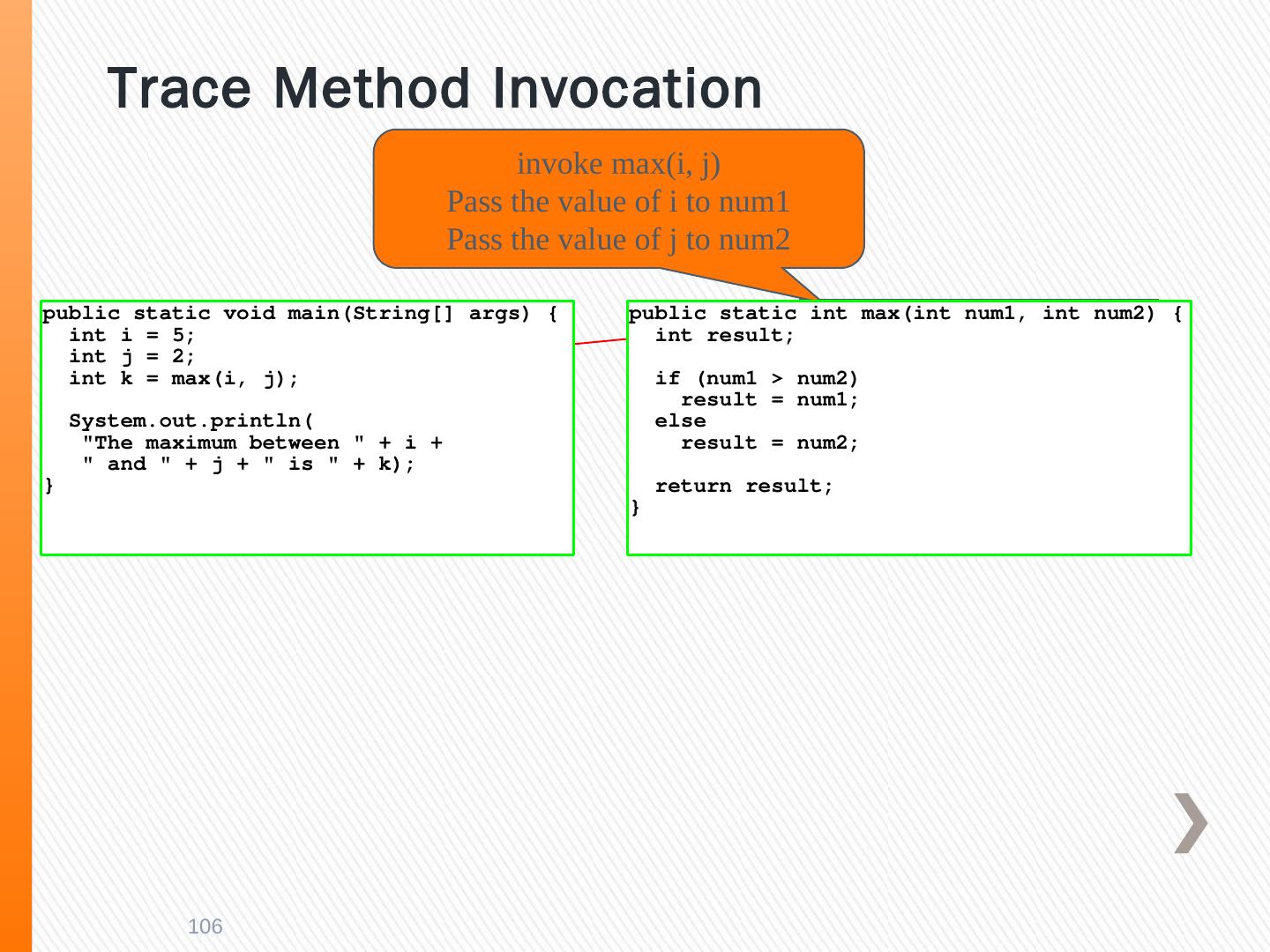 Trace Method Invocation

invoke max(i, j)
Pass the value of i to num1
Pass the value of j to num2

public static void main(String[] args) {
  int i = 5;
  int j = 2;
  int k = max(i, j);

  System.out.println(
   "The maximum between " + i +
   " and " + j + " is " + k);
}

public static int max(int num1, int num2) {
  int result;

  if (num1 > num2)
    result = num1;
  else
    result = num2;

  return result;
}

106